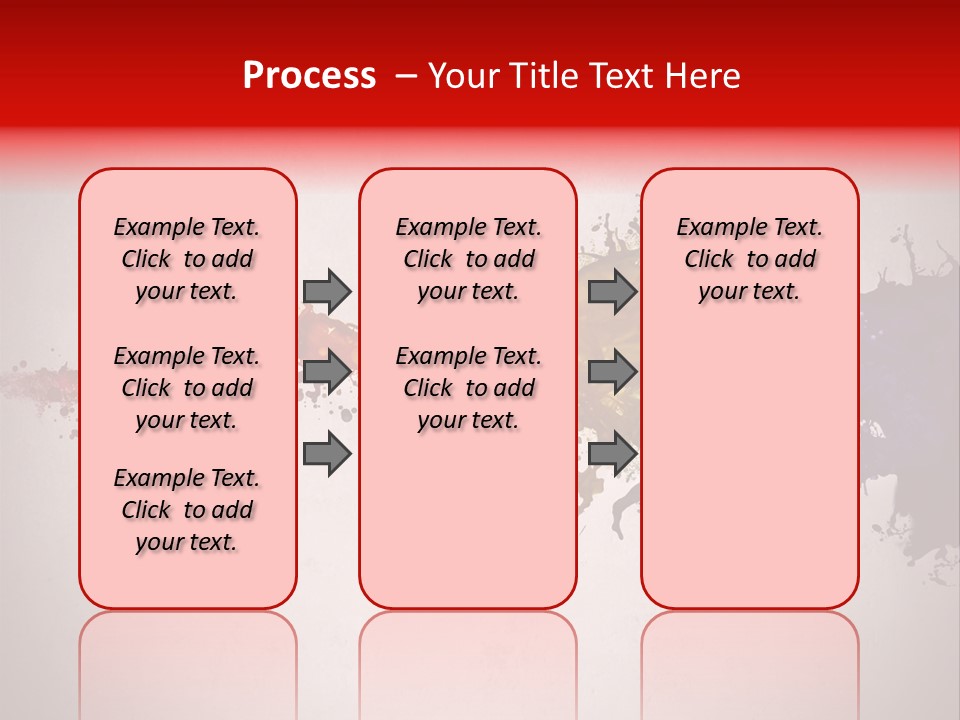 Process – Your Title Text Here

Example Text. Click to add your text.

Example Text. Click to add your text.

Example Text. Click to add your text.

Example Text. Click to add your text.

Example Text. Click to add your text.

Example Text. Click to add your text.